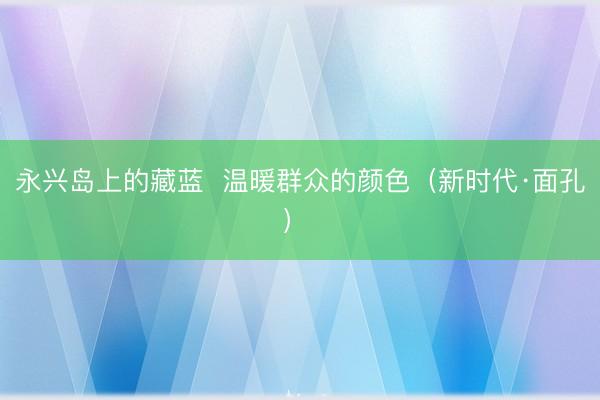 永兴岛上的藏蓝　温暖群众的颜色（新时代·面孔）